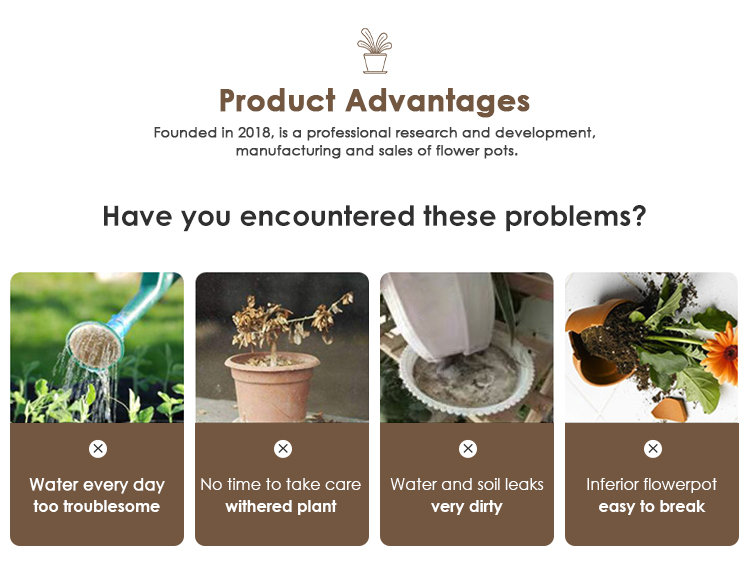 Product Advantages

Founded in 2018, is a professional research and development, manufacturing and sales of flower pots.

Have you encountered these problems?

Water every day
too troublesome

No time to take care
withered plant

Water and soil leaks
very dirty

Inferior flowerpot
easy to break